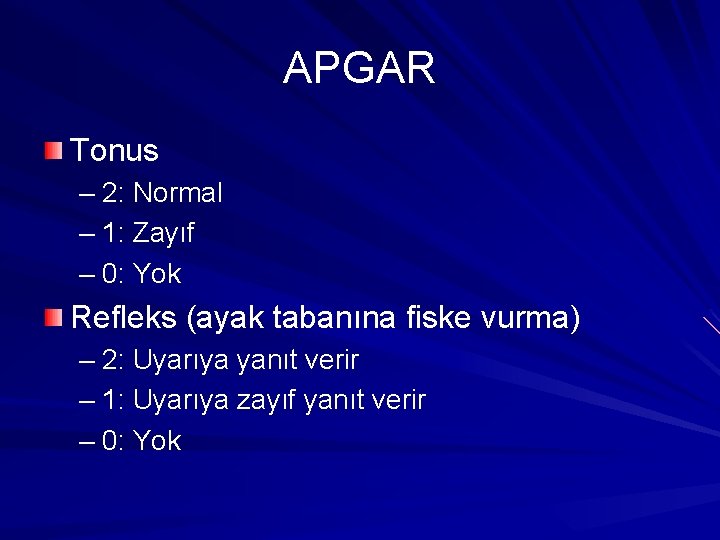 APGAR

Tonus
– 2: Normal
– 1: Zayıf
– 0: Yok

Refleks (ayak tabanına fiske vurma)
– 2: Uyarıya yanıt verir
– 1: Uyarıya zayıf yanıt verir
– 0: Yok